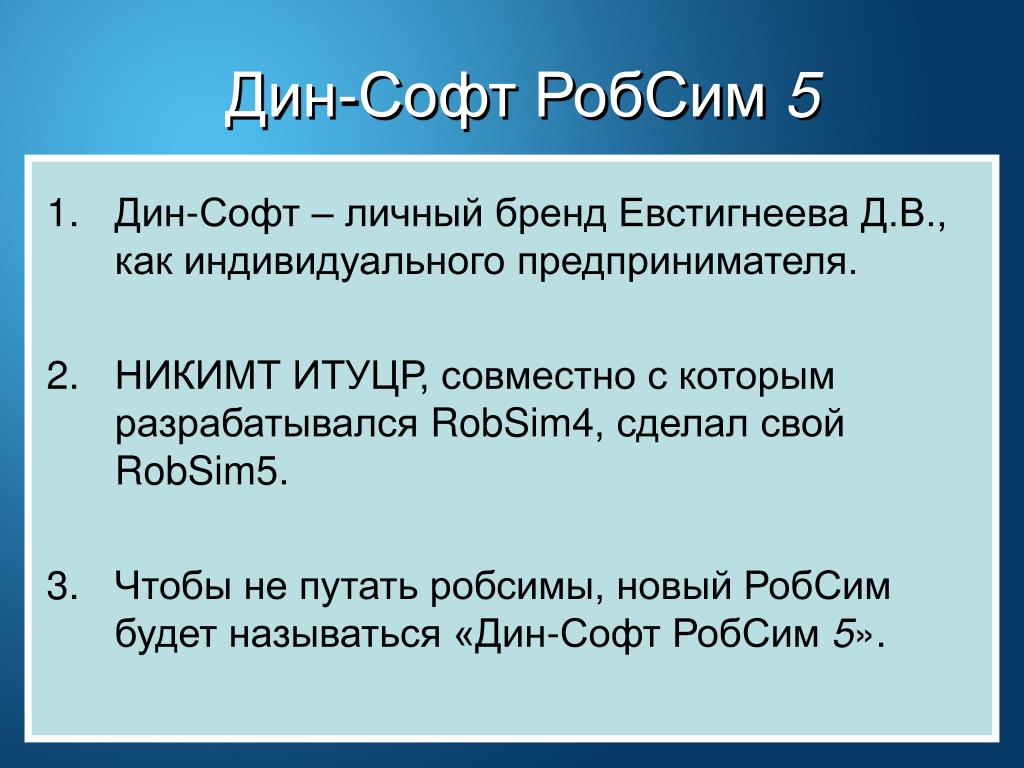 Дин-Софт РобСим 5

1. Дин-Софт – личный бренд Евстигнеева Д.В., как индивидуального предпринимателя.

2. НИКИМТ ИТУЦР, совместно с которым разрабатывался RobSim4, сделал свой RobSim5.

3. Чтобы не путать робсимы, новый РобСим будет называться «Дин-Софт РобСим 5».